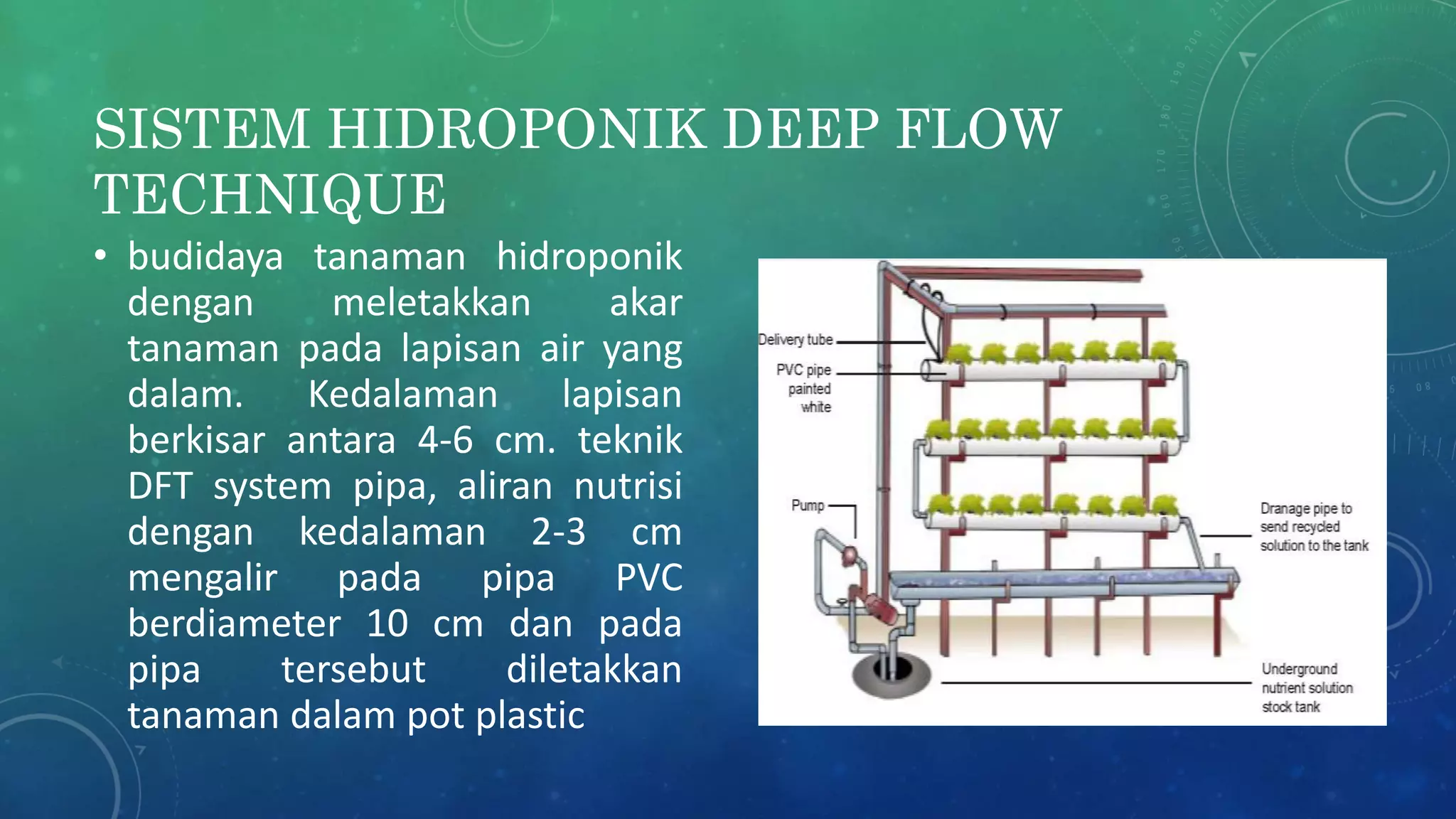 SISTEM HIDROPONIK DEEP FLOW TECHNIQUE

• budidaya tanaman hidroponik dengan meletakkan akar tanaman pada lapisan air yang dalam. Kedalaman lapisan berkisar antara 4-6 cm. teknik DFT system pipa, aliran nutrisi dengan kedalaman 2-3 cm mengalir pada pipa PVC berdiameter 10 cm dan pada pipa tersebut diletakkan tanaman dalam pot plastic

Delivery tube

PVC pipe painted white

Pump

Dranage pipe to send recycled solution to the tank

Underground nutrient solution stock tank